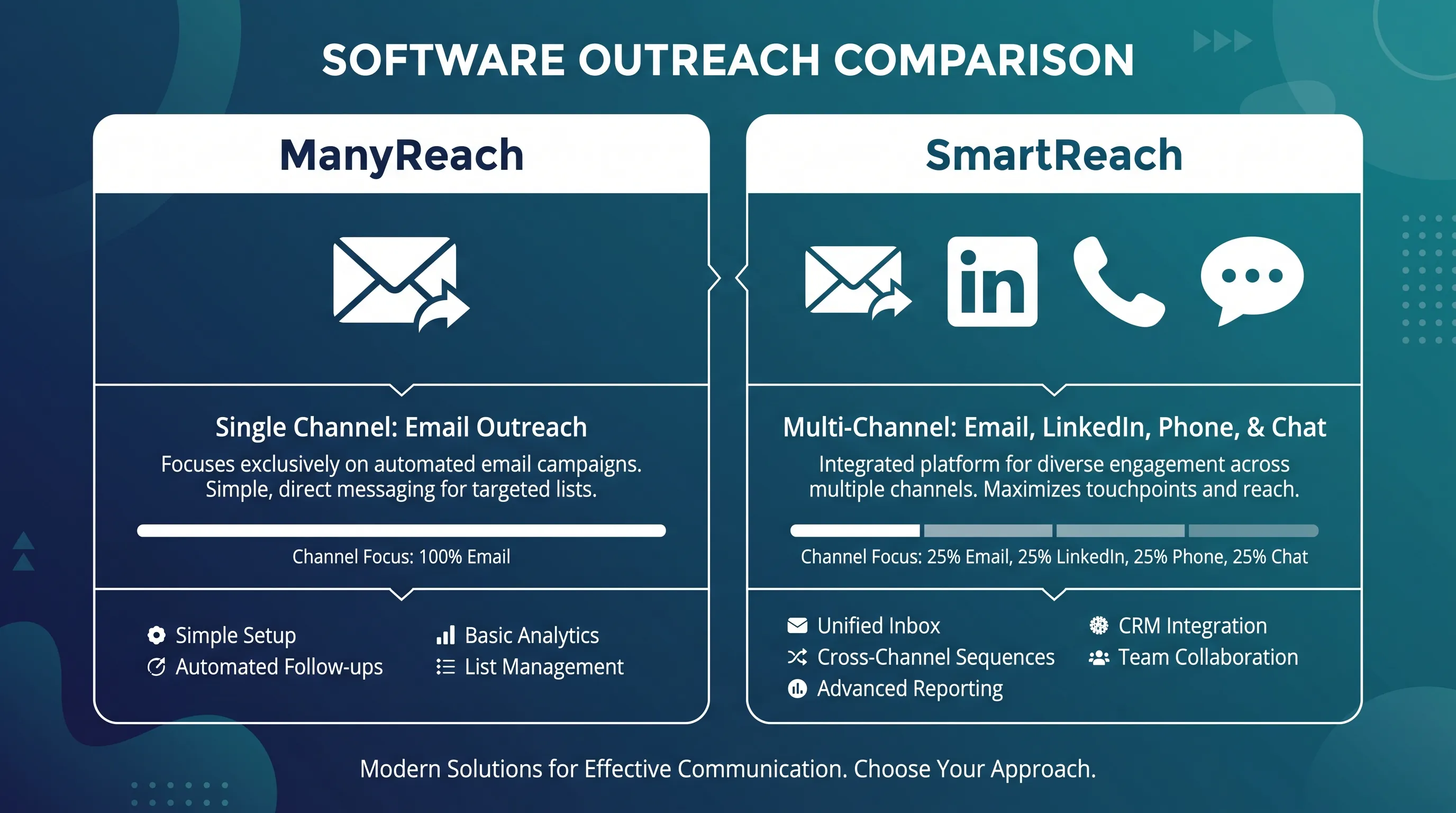 SOFTWARE OUTREACH COMPARISON

ManyReach

Single Channel: Email Outreach

Focuses exclusively on automated email campaigns. Simple, direct messaging for targeted lists.

Channel Focus: 100% Email

Simple Setup
Automated Follow-ups
Basic Analytics
List Management

SmartReach

in

Multi-Channel: Email, LinkedIn, Phone, & Chat

Integrated platform for diverse engagement across multiple channels. Maximizes touchpoints and reach.

Channel Focus: 25% Email, 25% LinkedIn, 25% Phone, 25% Chat

Unified Inbox
Cross-Channel Sequences
Advanced Reporting
CRM Integration
Team Collaboration

Modern Solutions for Effective Communication. Choose Your Approach.